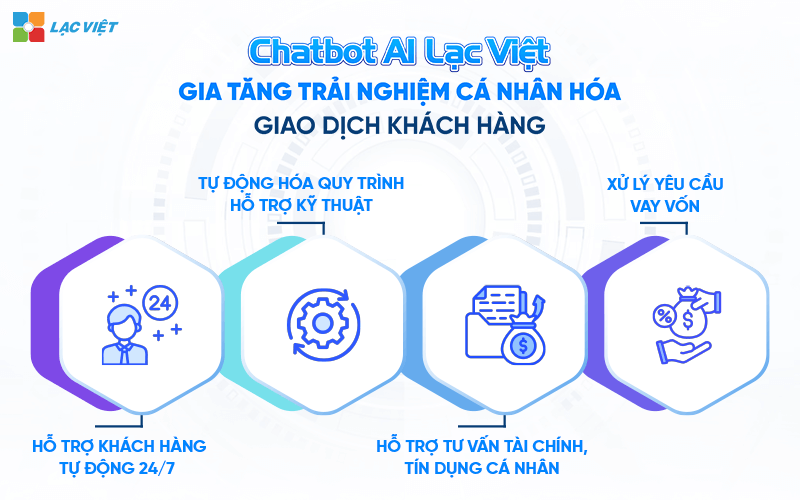 LẠC VIỆT

Chatbot AI Lạc Việt
GIA TĂNG TRẢI NGHIỆM CÁ NHÂN HÓA
GIAO DỊCH KHÁCH HÀNG

TỰ ĐỘNG HÓA QUY TRÌNH HỖ TRỢ KỸ THUẬT

XỬ LÝ YÊU CẦU VAY VỐN

24

%

$

$

HỖ TRỢ KHÁCH HÀNG TỰ ĐỘNG 24/7

HỖ TRỢ TƯ VẤN TÀI CHÍNH, TÍN DỤNG CÁ NHÂN